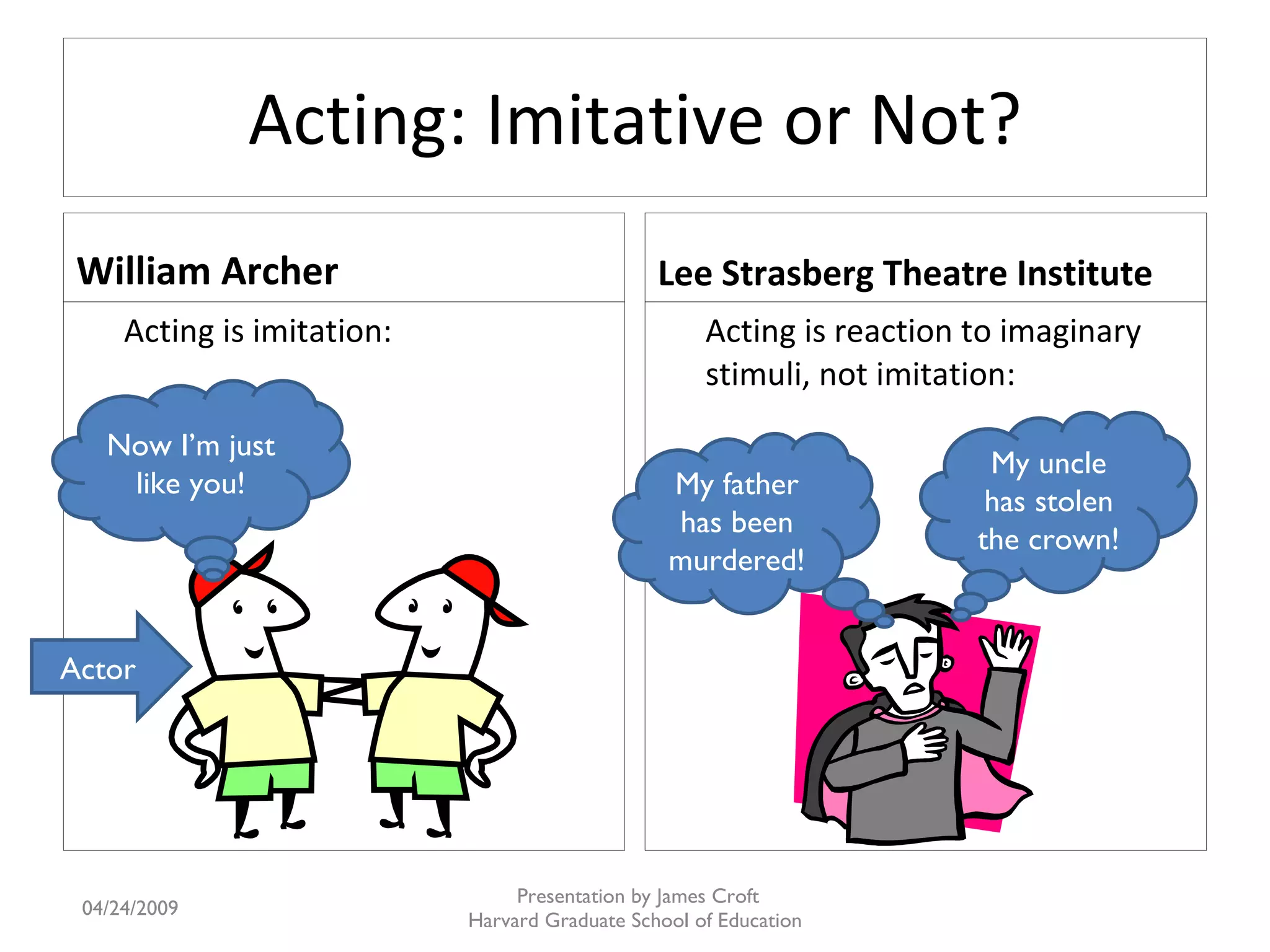 Acting: Imitative or Not?

William Archer

Acting is imitation:

Now I'm just like you!

Actor

Lee Strasberg Theatre Institute

Acting is reaction to imaginary stimuli, not imitation:

My father has been murdered!

My uncle has stolen the crown!

04/24/2009

Presentation by James Croft
Harvard Graduate School of Education